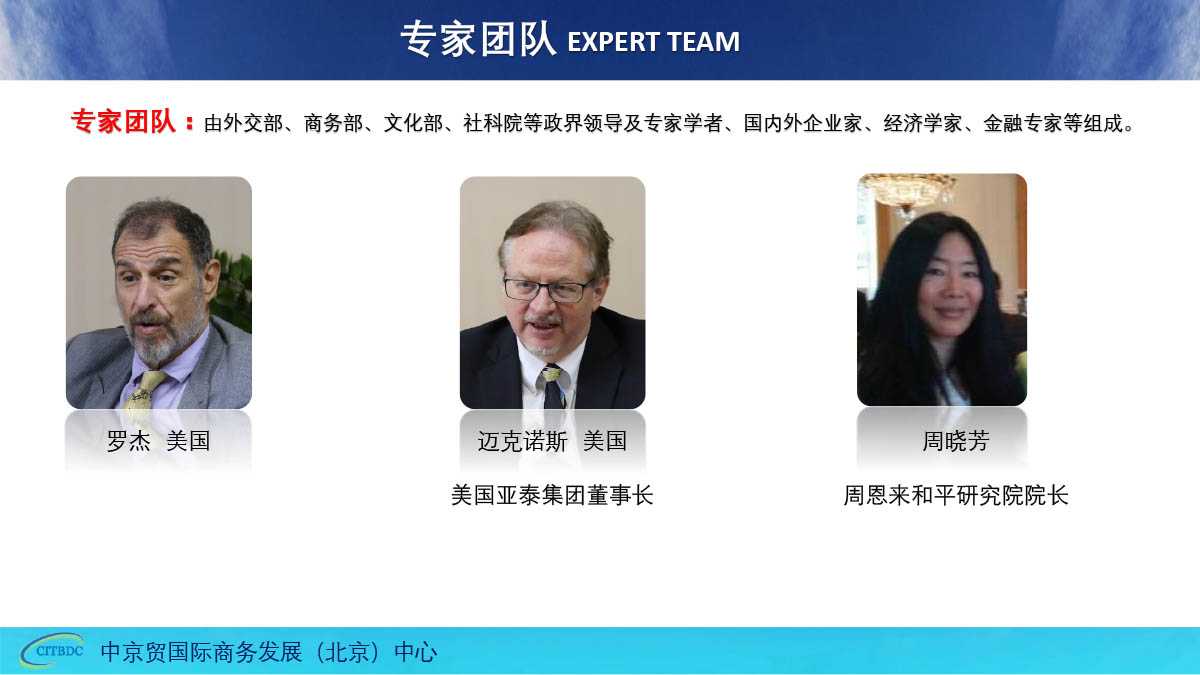 专家团队 EXPERT TEAM

专家团队：由外交部、商务部、文化部、社科院等政界领导及专家学者、国内外企业家、经济学家、金融专家等组成。

罗杰 美国

迈克诺斯 美国

美国亚泰集团董事长

周晓芳

周恩来和平研究院院长

CITBDC 中京贸国际商务发展（北京）中心